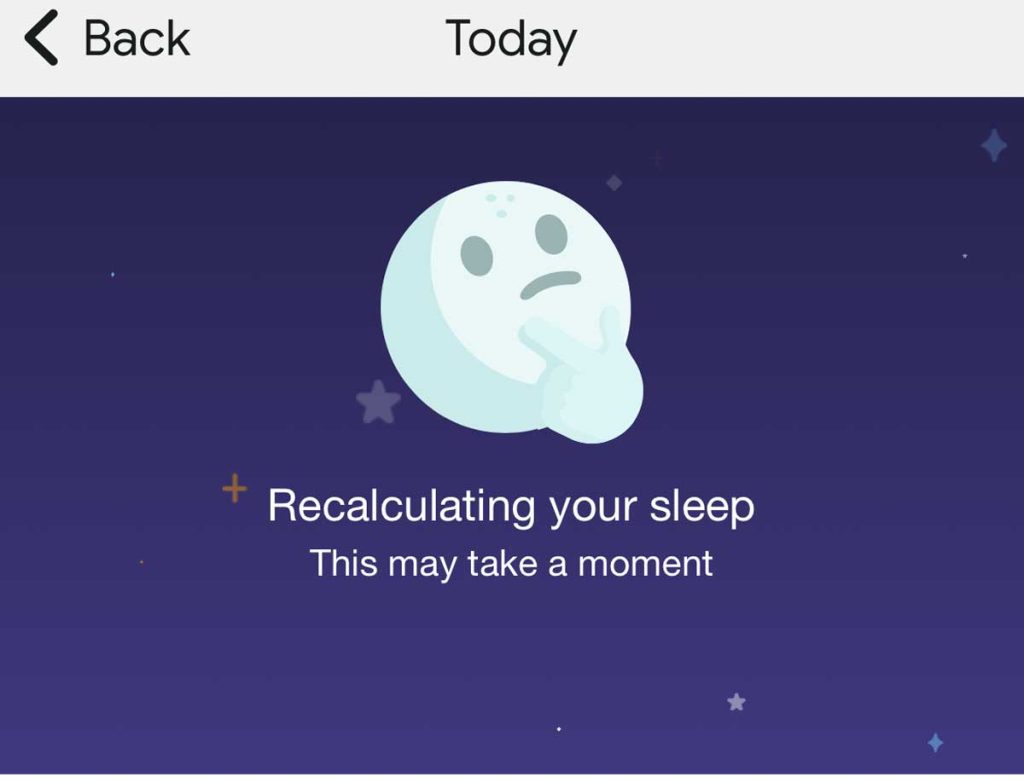 Back Today

Recalculating your sleep
This may take a moment